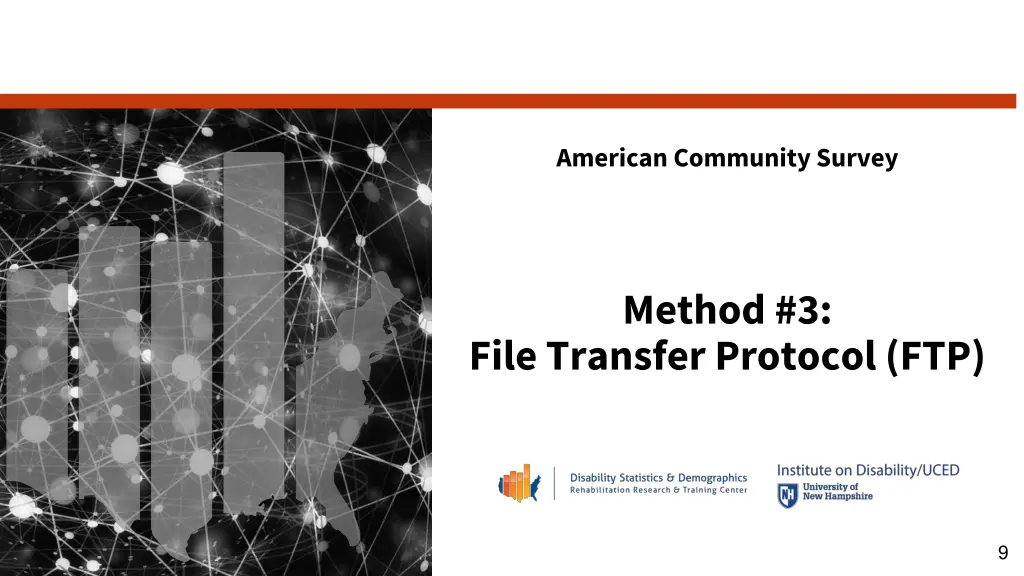 American Community Survey

Method #3:
File Transfer Protocol (FTP)

Disability Statistics & Demographics
Rehabilitation Research & Training Center

Institute on Disability/UCED
University of New Hampshire

9